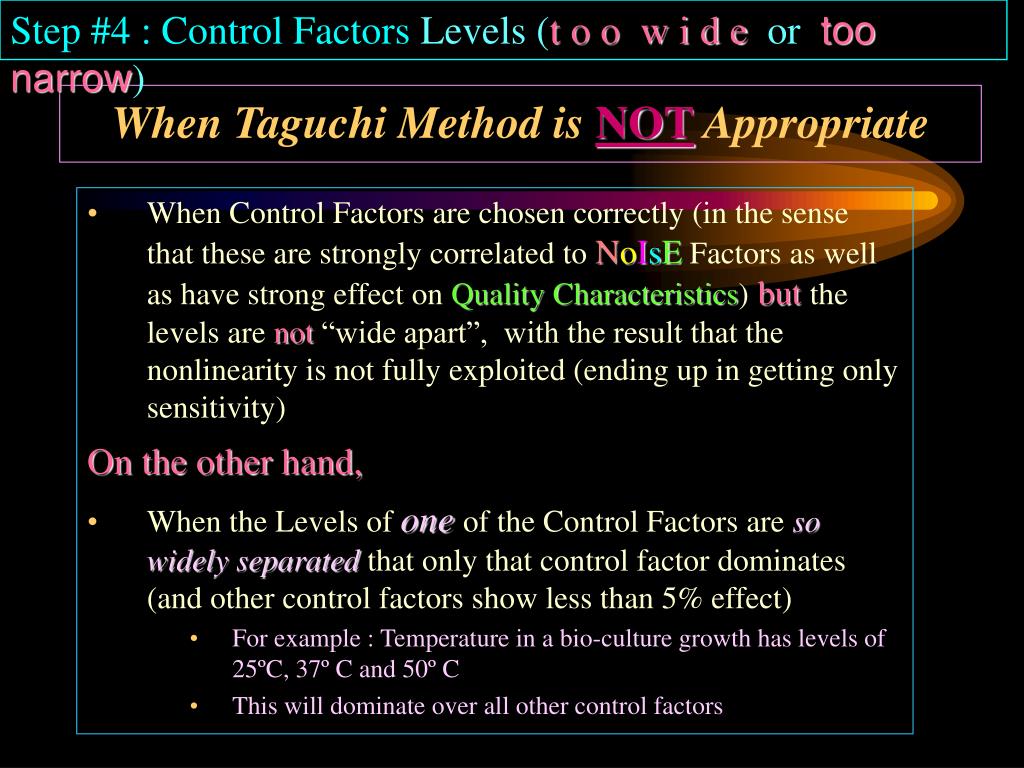 Step #4 : Control Factors Levels (t o o w i d e or too narrow)

When Taguchi Method is NOT Appropriate

• When Control Factors are chosen correctly (in the sense that these are strongly correlated to NoIsE Factors as well as have strong effect on Quality Characteristics) but the levels are not “wide apart”, with the result that the nonlinearity is not fully exploited (ending up in getting only sensitivity)

On the other hand,

• When the Levels of one of the Control Factors are so widely separated that only that control factor dominates (and other control factors show less than 5% effect)
  • For example : Temperature in a bio-culture growth has levels of 25ºC, 37º C and 50º C
  • This will dominate over all other control factors